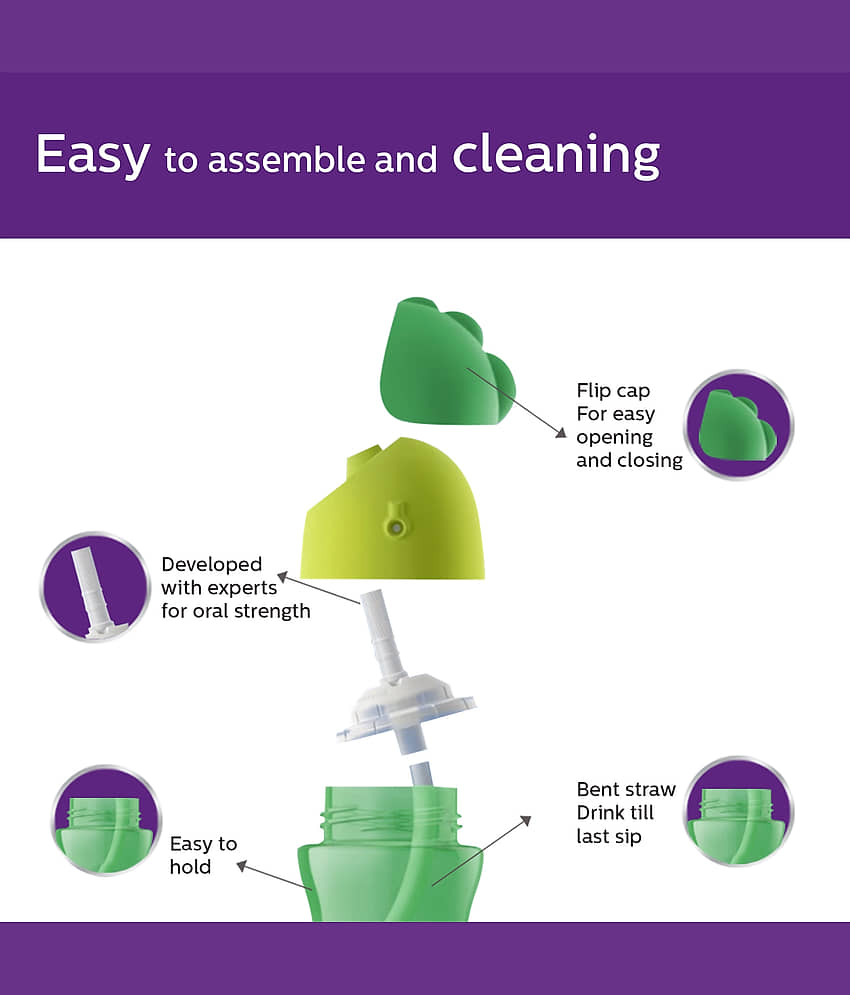 Easy to assemble and cleaning

Flip cap
For easy
opening
and closing

Developed
with experts
for oral strength

Bent straw
Drink till
last sip

Easy to
hold